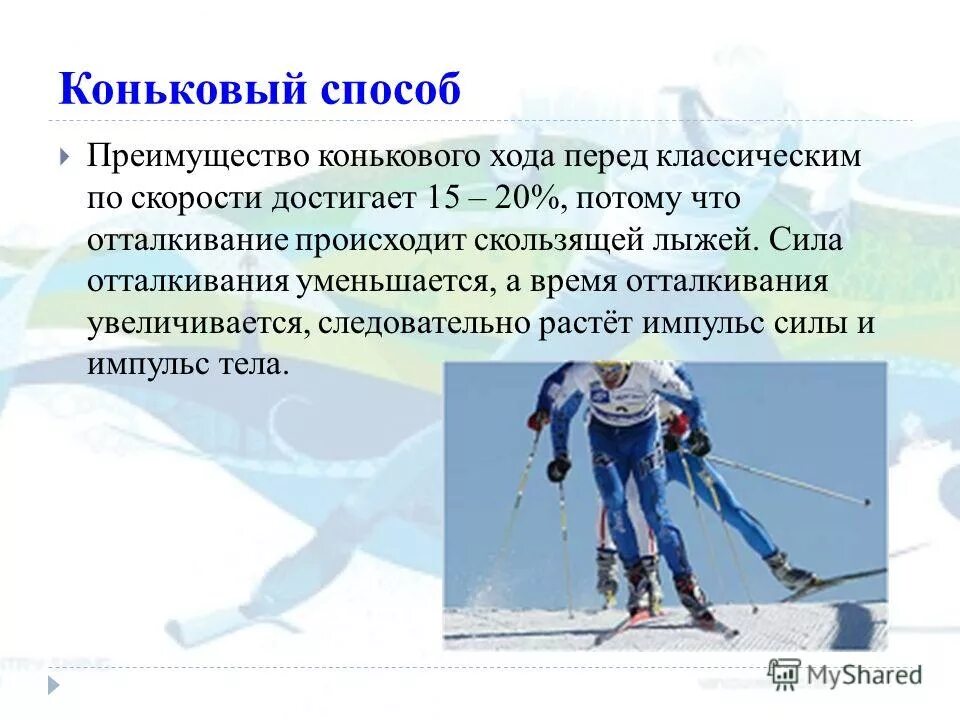 Коньковый способ

Преимущество конькового хода перед классическим по скорости достигает 15 – 20%, потому что отталкивание происходит скользящей лыжей. Сила отталкивания уменьшается, а время отталкивания увеличивается, следовательно растёт импульс силы и импульс тела.

MyShared